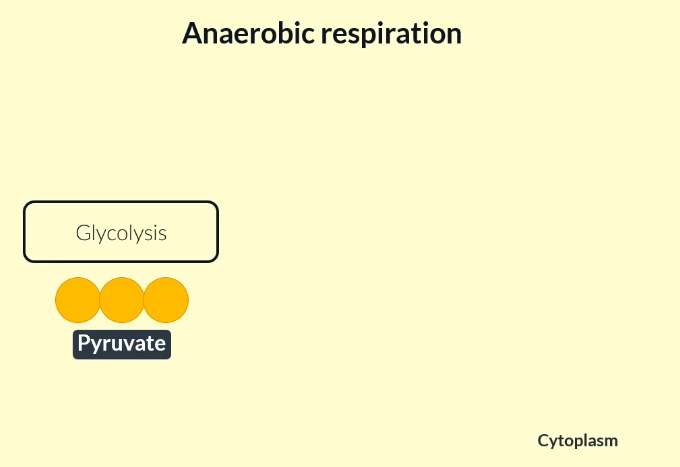 Anaerobic respiration

Glycolysis

Pyruvate

Cytoplasm